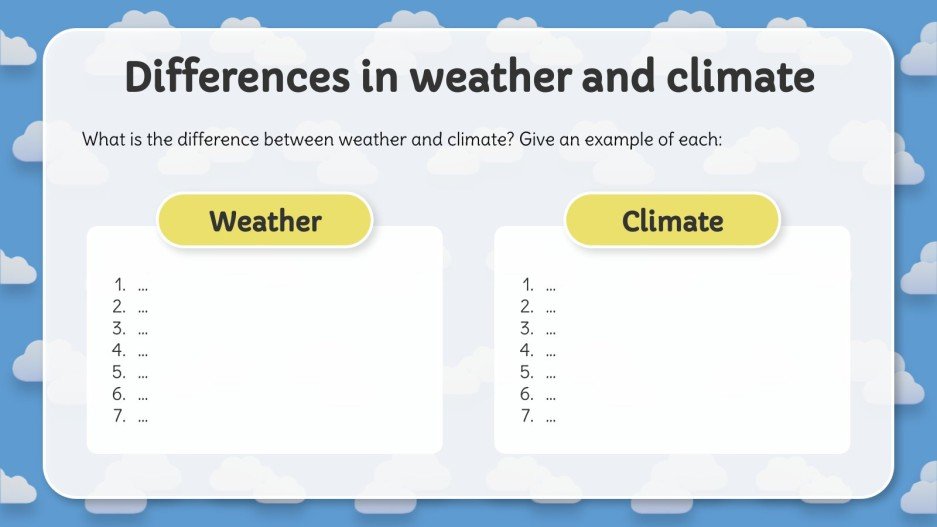 Differences in weather and climate

What is the difference between weather and climate? Give an example of each:

Weather

1. ...
2. ...
3. ...
4. ...
5. ...
6. ...
7. ...

Climate

1. ...
2. ...
3. ...
4. ...
5. ...
6. ...
7. ...